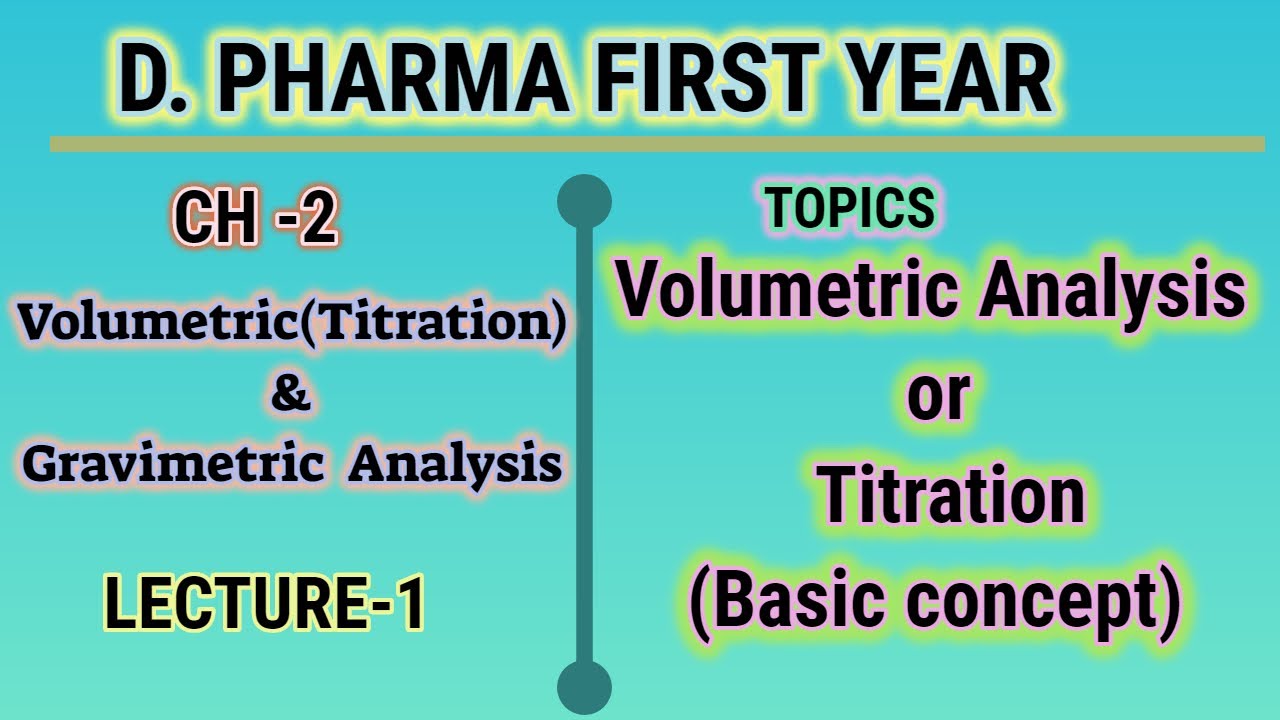 D. PHARMA FIRST YEAR

CH -2

Volumetric(Titration)
&
Gravimetric Analysis

LECTURE-1

TOPICS

Volumetric Analysis
or
Titration
(Basic concept)